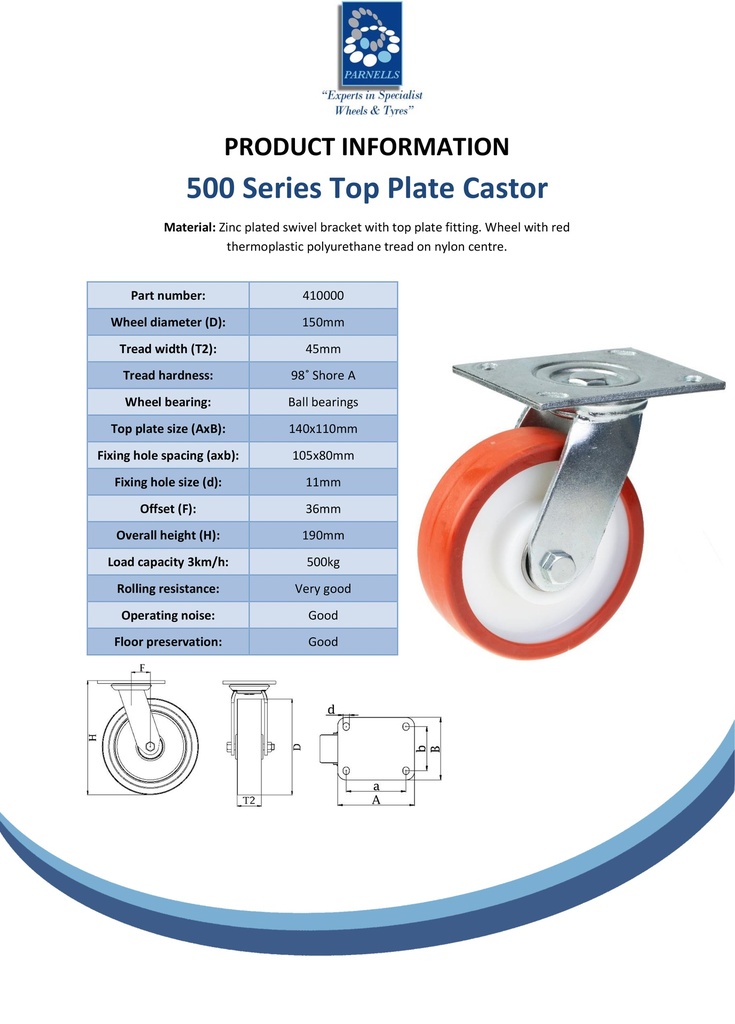 PARNELLS

"Experts in Specialist Wheels & Tyres"

PRODUCT INFORMATION

500 Series Top Plate Castor

Material: Zinc plated swivel bracket with top plate fitting. Wheel with red thermoplastic polyurethane tread on nylon centre.

| Part number: | 410000 |
|---|---|
| Wheel diameter (D): | 150mm |
| Tread width (T2): | 45mm |
| Tread hardness: | 98˚ Shore A |
| Wheel bearing: | Ball bearings |
| Top plate size (AxB): | 140x110mm |
| Fixing hole spacing (axb): | 105x80mm |
| Fixing hole size (d): | 11mm |
| Offset (F): | 36mm |
| Overall height (H): | 190mm |
| Load capacity 3km/h: | 500kg |
| Rolling resistance: | Very good |
| Operating noise: | Good |
| Floor preservation: | Good |

F
H
D
T2
d
b
B
a
A